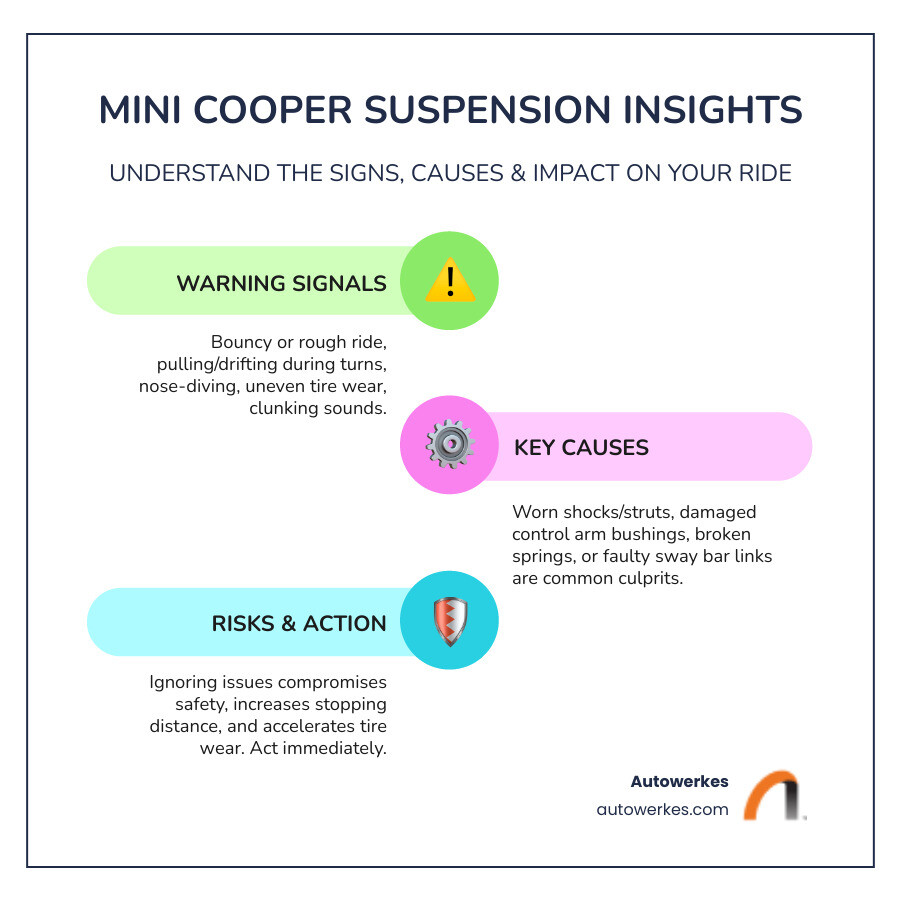 MINI COOPER SUSPENSION INSIGHTS

UNDERSTAND THE SIGNS, CAUSES & IMPACT ON YOUR RIDE

WARNING SIGNALS

Bouncy or rough ride, pulling/drifting during turns, nose-diving, uneven tire wear, clunking sounds.

KEY CAUSES

Worn shocks/struts, damaged control arm bushings, broken springs, or faulty sway bar links are common culprits.

RISKS & ACTION

Ignoring issues compromises safety, increases stopping distance, and accelerates tire wear. Act immediately.

Autowerkes
autowerkes.com